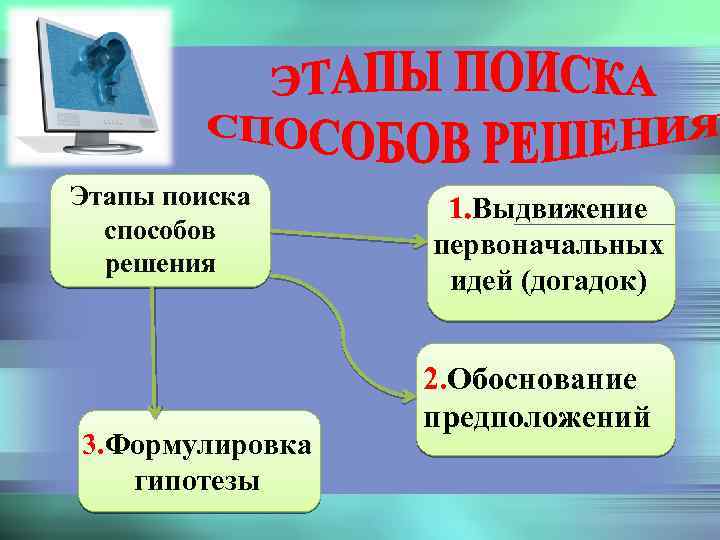 ЭТАПЫ ПОИСКА СПОСОБОВ РЕШЕНИЯ

Этапы поиска способов решения

1.Выдвижение первоначальных идей (догадок)

2.Обоснование предположений

3.Формулировка гипотезы